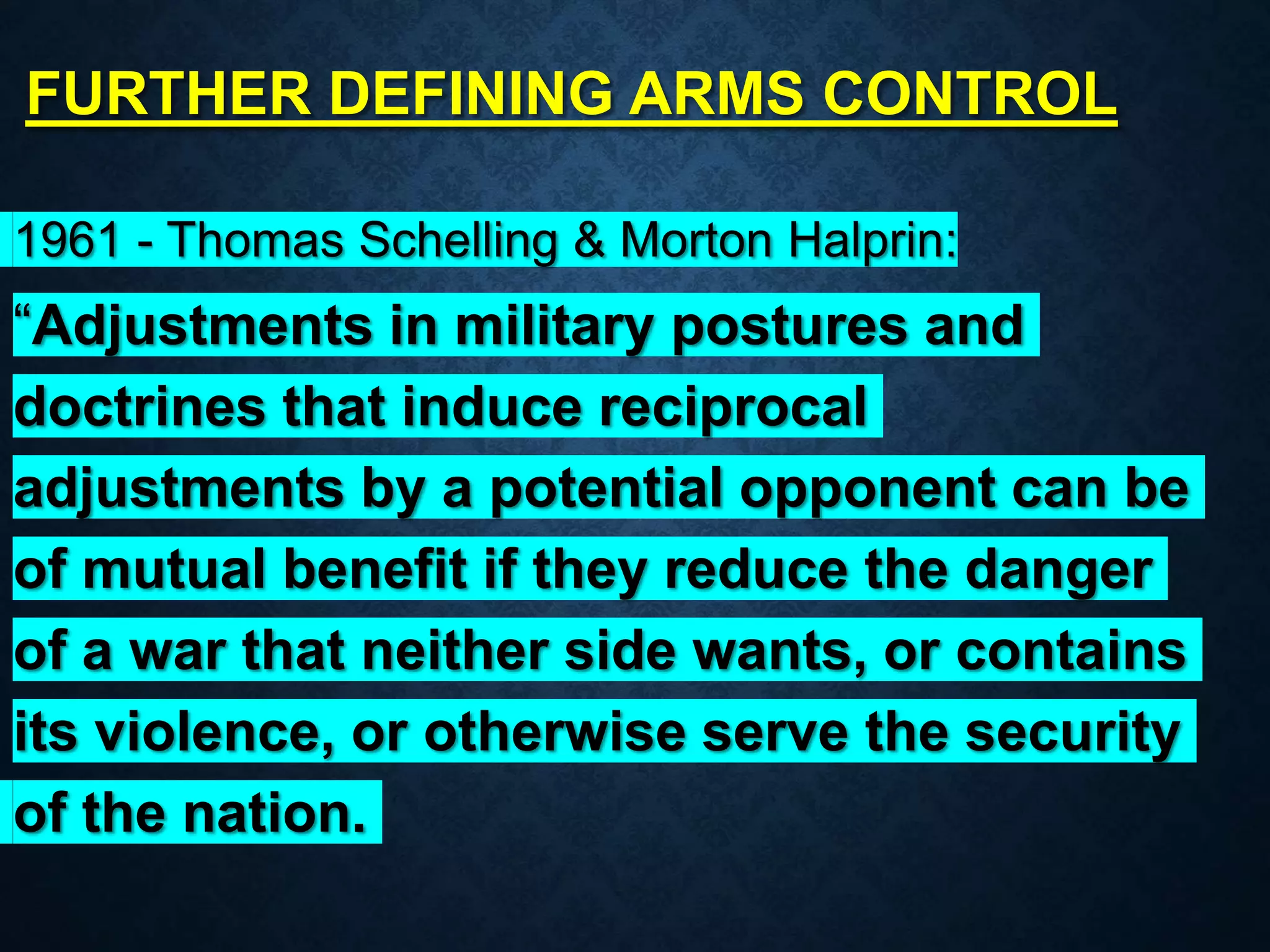 FURTHER DEFINING ARMS CONTROL

1961 - Thomas Schelling & Morton Halprin:

“Adjustments in military postures and doctrines that induce reciprocal adjustments by a potential opponent can be of mutual benefit if they reduce the danger of a war that neither side wants, or contains its violence, or otherwise serve the security of the nation.